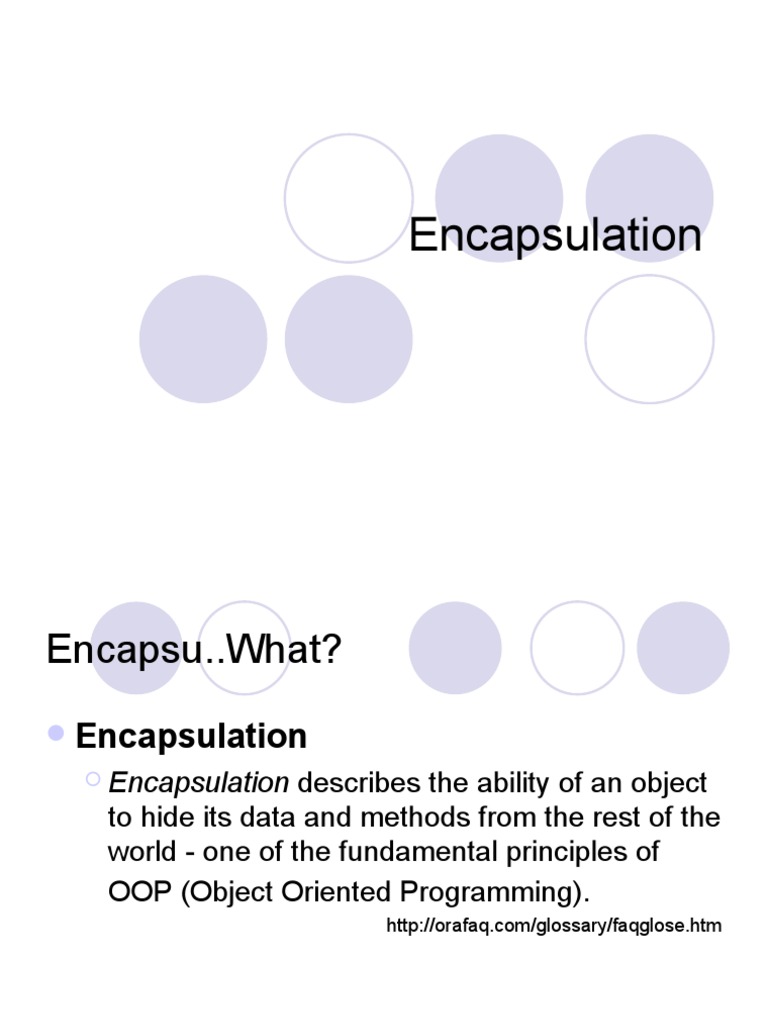 Encapsulation

Encapsu..What?

Encapsulation

Encapsulation describes the ability of an object to hide its data and methods from the rest of the world - one of the fundamental principles of OOP (Object Oriented Programming).

http://orafaq.com/glossary/faqglose.htm